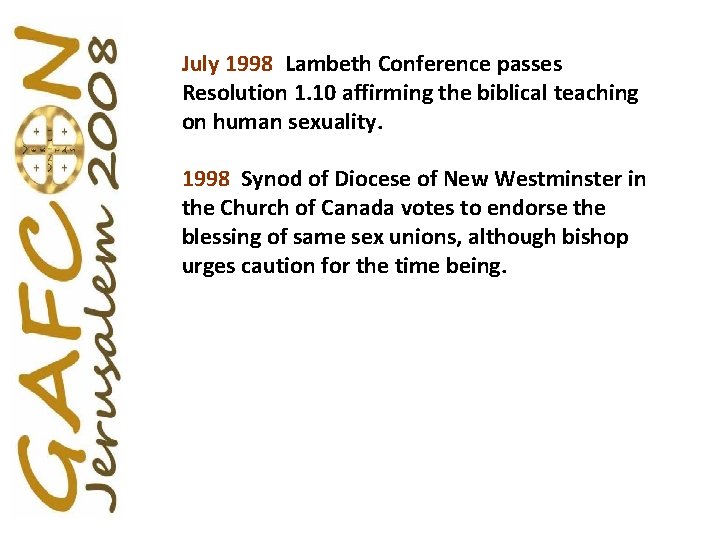 GAFCON
Jerusalem 2008

July 1998 Lambeth Conference passes Resolution 1.10 affirming the biblical teaching on human sexuality.

1998 Synod of Diocese of New Westminster in the Church of Canada votes to endorse the blessing of same sex unions, although bishop urges caution for the time being.